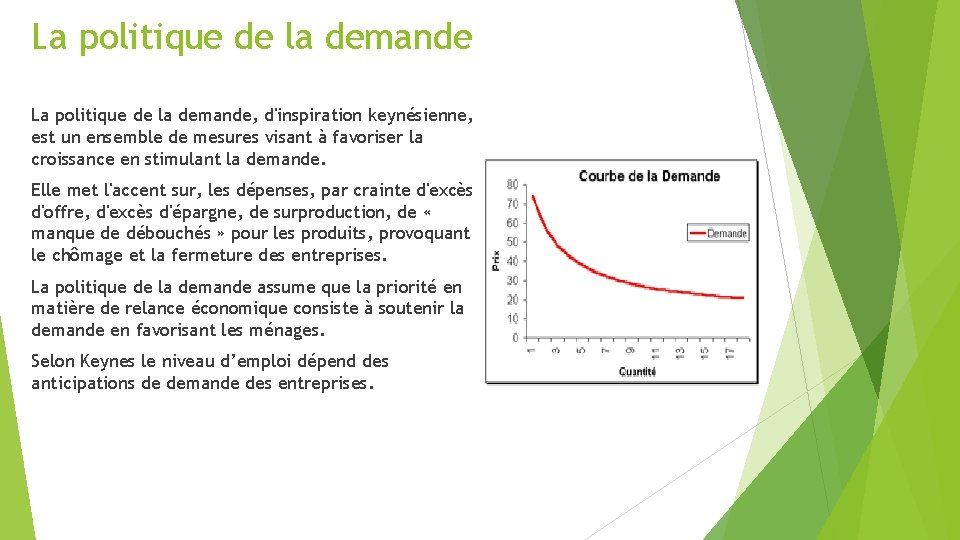 La politique de la demande

La politique de la demande, d'inspiration keynésienne, est un ensemble de mesures visant à favoriser la croissance en stimulant la demande.

Elle met l'accent sur, les dépenses, par crainte d'excès d'offre, d'excès d'épargne, de surproduction, de « manque de débouchés » pour les produits, provoquant le chômage et la fermeture des entreprises.

La politique de la demande assume que la priorité en matière de relance économique consiste à soutenir la demande en favorisant les ménages.

Selon Keynes le niveau d'emploi dépend des anticipations de demande des entreprises.

Courbe de la Demande

Demande

Prix

80
70
60
50
40
30
20
10
0

1 3 5 7 9 11 13 15 17

Quantité